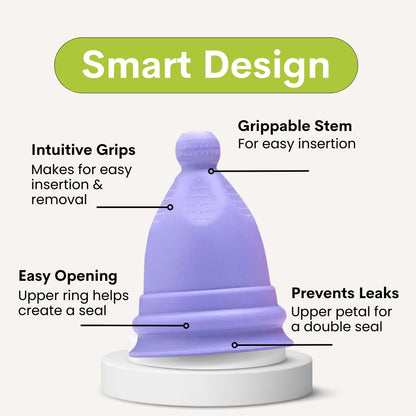 Smart Design

Grippable Stem
For easy insertion

Intuitive Grips
Makes for easy insertion & removal

Easy Opening
Upper ring helps create a seal

Prevents Leaks
Upper petal for a double seal